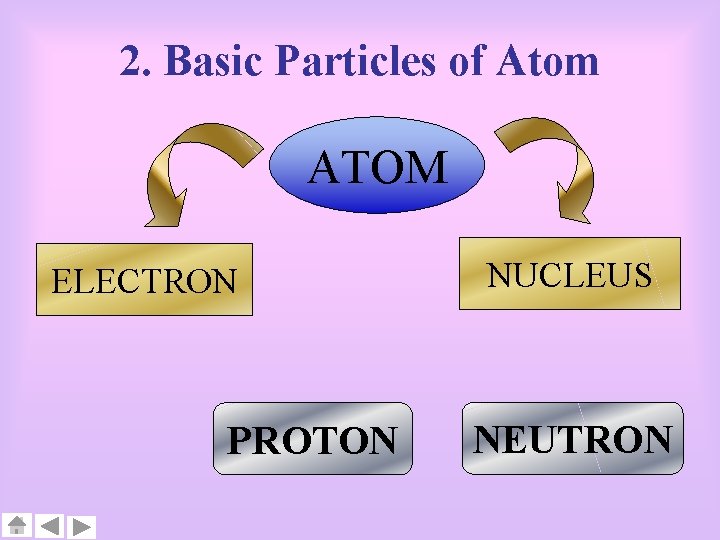 2. Basic Particles of Atom

ATOM

ELECTRON

NUCLEUS

PROTON

NEUTRON